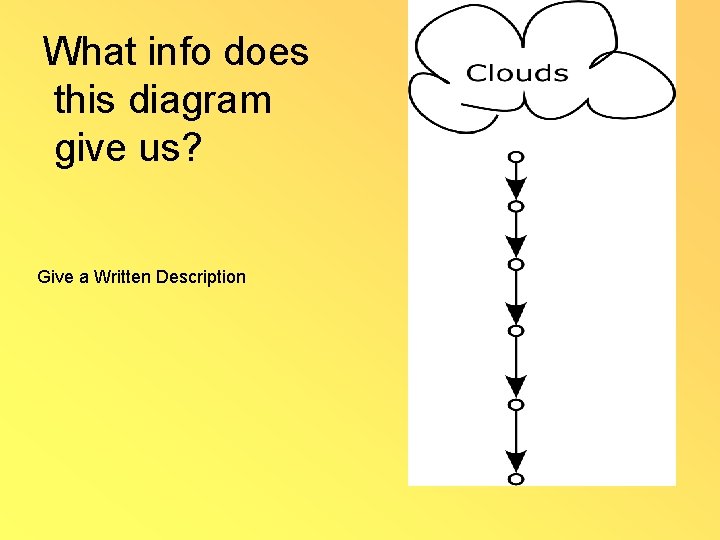 What info does this diagram give us?

Give a Written Description

Clouds